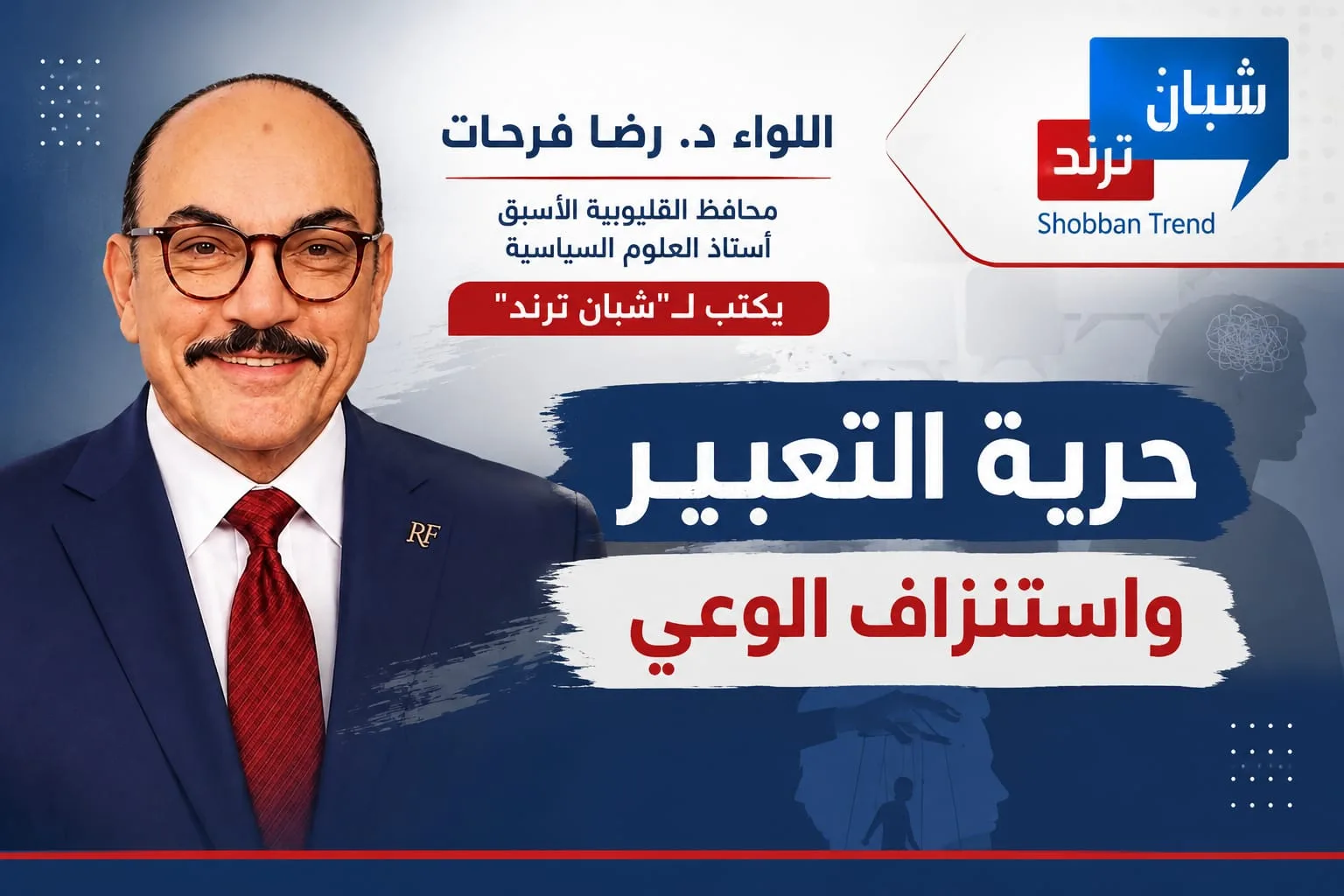 شبان
ترند
Shobban Trend

اللواء د. رضا فرحات

محافظ القليوبية الأسبق
أستاذ العلوم السياسية

يكتب لـ"شبان ترند"

حرية التعبير
واستنزاف الوعي

RF